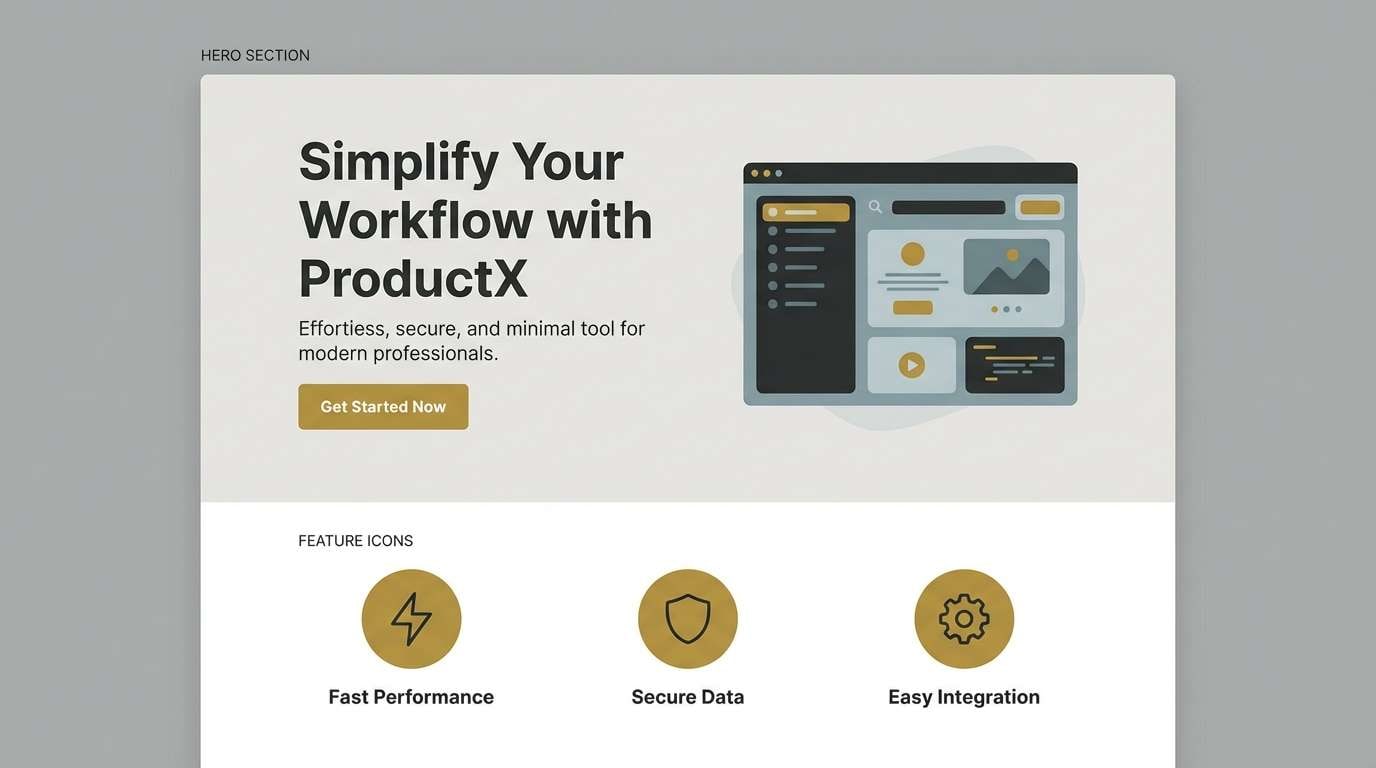 HERO SECTION

Simplify Your Workflow with ProductX

Effortiess, secure, and minimal tool for modern professionals.

Get Started Now

FEATURE ICONS

Fast Performance

Secure Data

Easy Integration